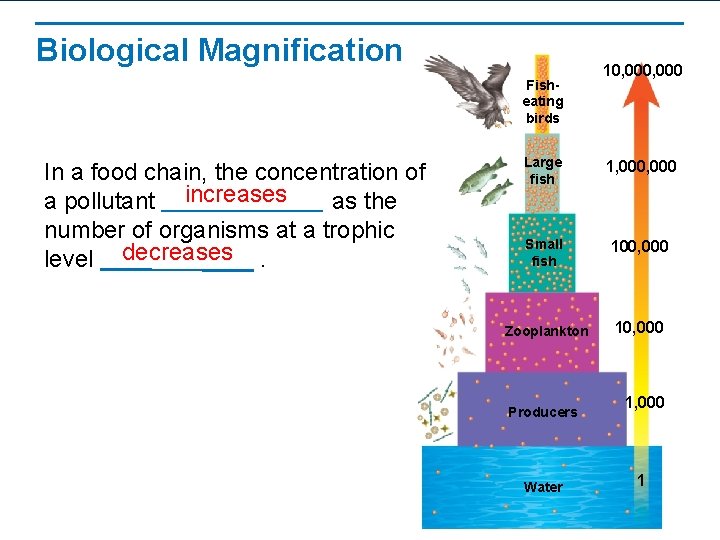 Biological Magnification

In a food chain, the concentration of a pollutant increases as the number of organisms at a trophic level decreases .

Fish-eating birds
Large fish
Small fish
Zooplankton
Producers
Water

10,000,000
1,000,000
100,000
10,000
1,000
1